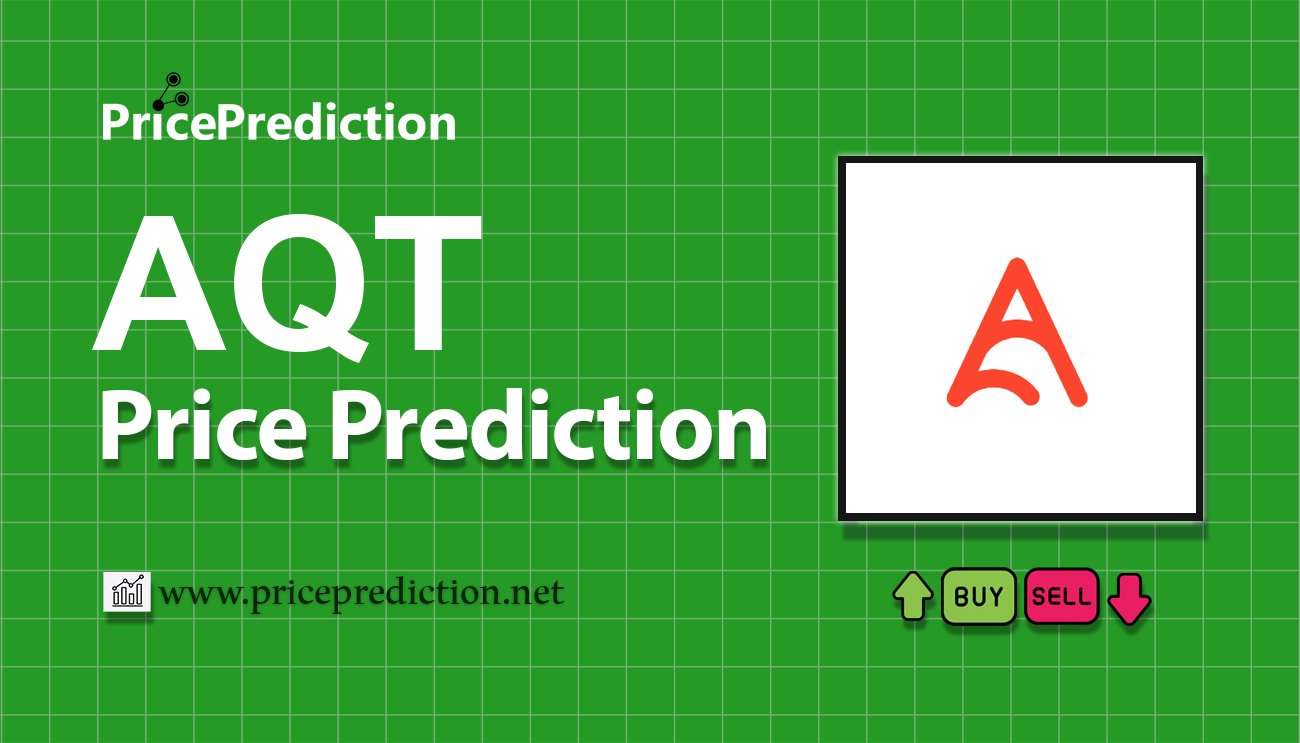 PricePrediction

AQT
Price Prediction

www.priceprediction.net

BUY SELL